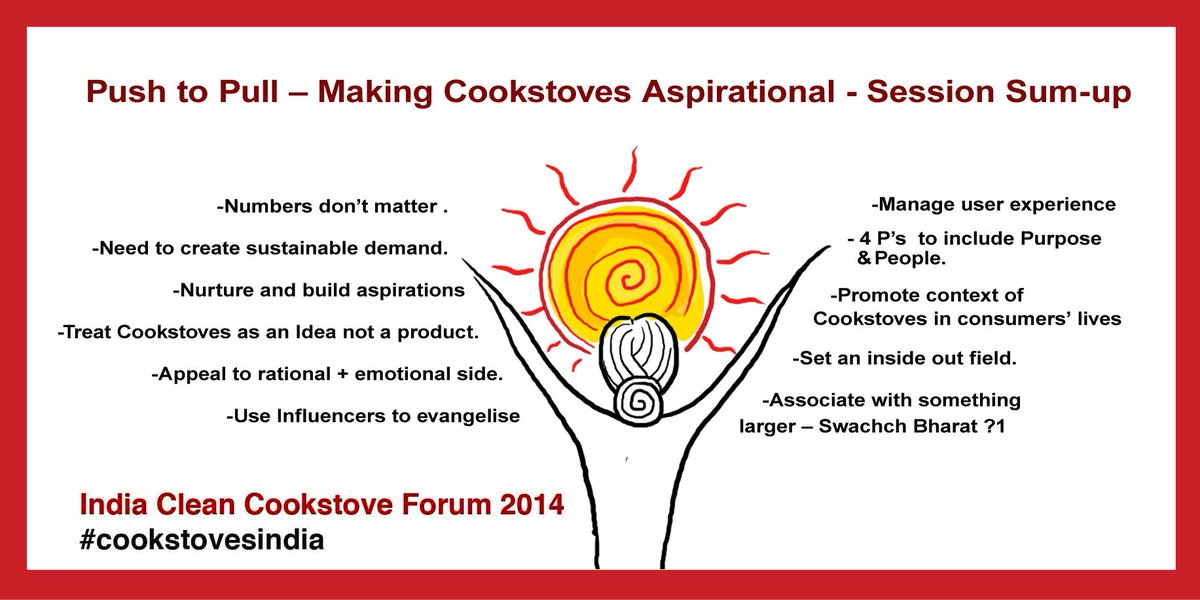 Push to Pull – Making Cookstoves Aspirational - Session Sum-up

-Numbers don't matter .

-Need to create sustainable demand.

-Nurture and build aspirations

-Treat Cookstoves as an Idea not a product.

-Appeal to rational + emotional side.

-Use Influencers to evangelise

-Manage user experience

- 4 P's to include Purpose & People.

-Promote context of Cookstoves in consumers' lives

-Set an inside out field.

-Associate with something larger – Swachch Bharat ?1

India Clean Cookstove Forum 2014
#cookstovesindia